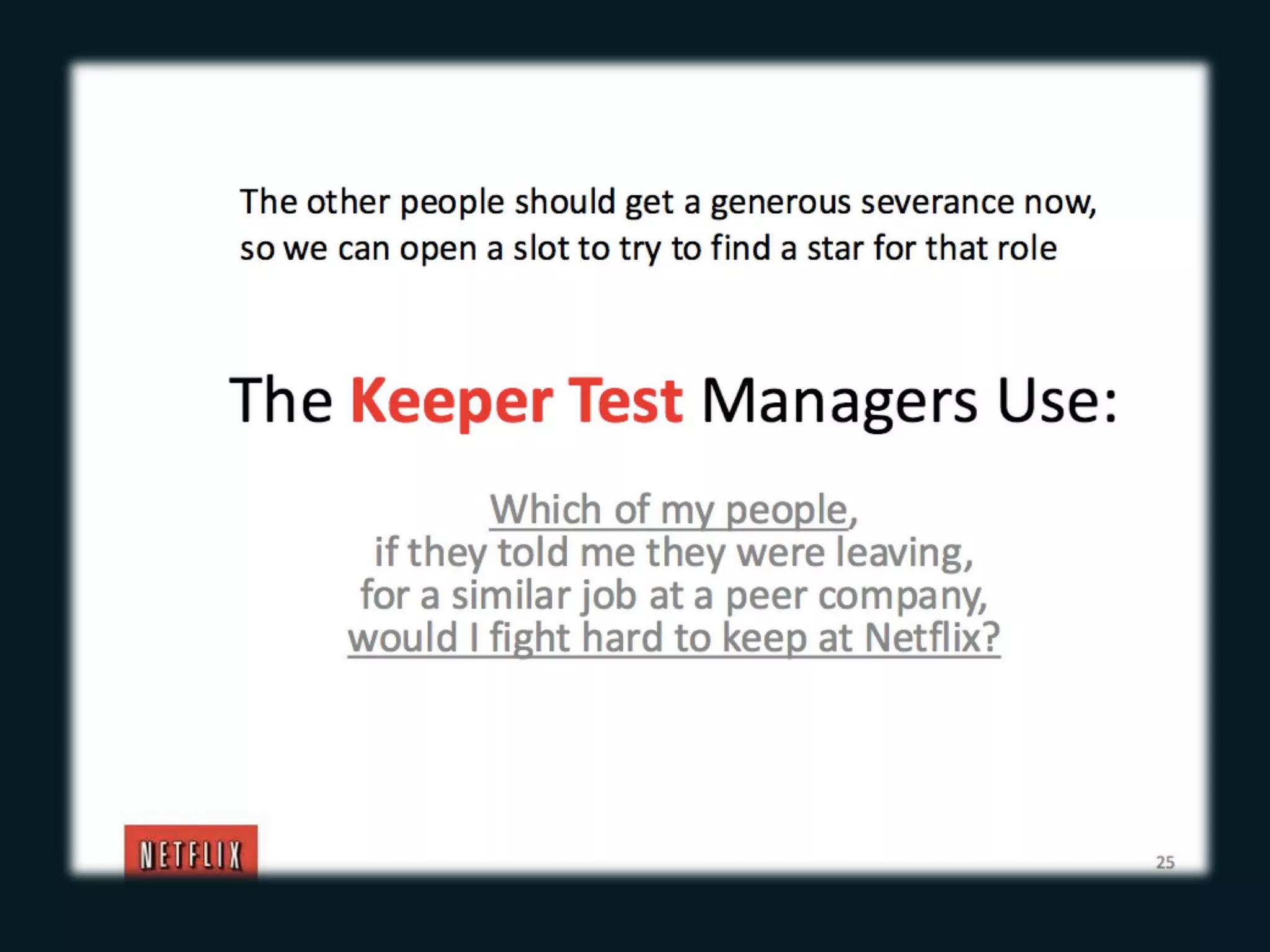 The other people should get a generous severance now, so we can open a slot to try to find a star for that role

The Keeper Test Managers Use:

Which of my people,
if they told me they were leaving,
for a similar job at a peer company,
would I fight hard to keep at Netflix?

NETFLIX

25